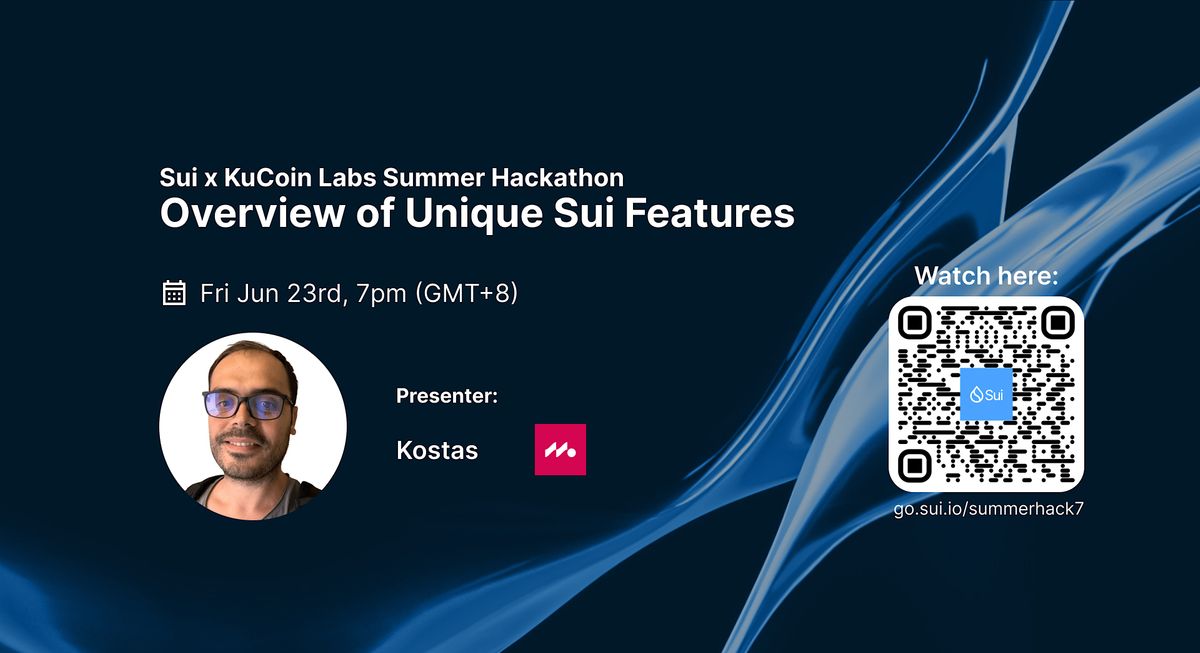 Sui x KuCoin Labs Summer Hackathon
Overview of Unique Sui Features

Fri Jun 23rd, 7pm (GMT+8)

Presenter:
Kostas

Watch here:
Sui
go.sui.io/summerhack7